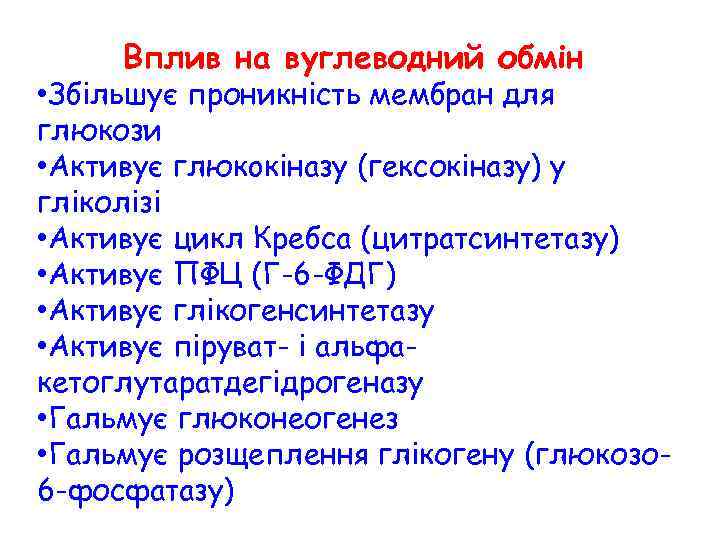 Вплив на вуглеводний обмін
•Збільшує проникність мембран для глюкози
•Активує глюкокіназу (гексокіназу) у гліколізі
•Активує цикл Кребса (цитратсинтетазу)
•Активує ПФЦ (Г-6-ФДГ)
•Активує глікогенсинтетазу
•Активує піруват- і альфа-кетоглутаратдегідрогеназу
•Гальмує глюконеогенез
•Гальмує розщеплення глікогену (глюкозо-6-фосфатазу)